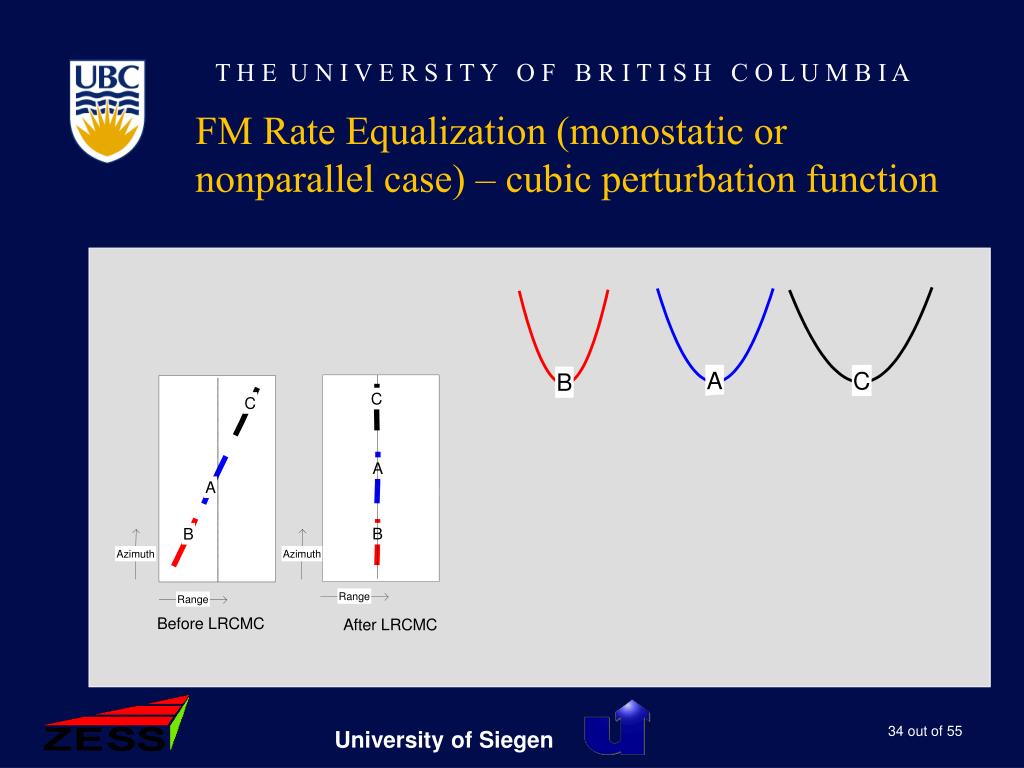 UBC

THE UNIVERSITY OF BRITISH COLUMBIA

FM Rate Equalization (monostatic or nonparallel case) – cubic perturbation function

B A C

C
A
B
Azimuth
Range
Before LRCMC

C
A
B
Azimuth
Range
After LRCMC

ZESS

University of Siegen

34 out of 55